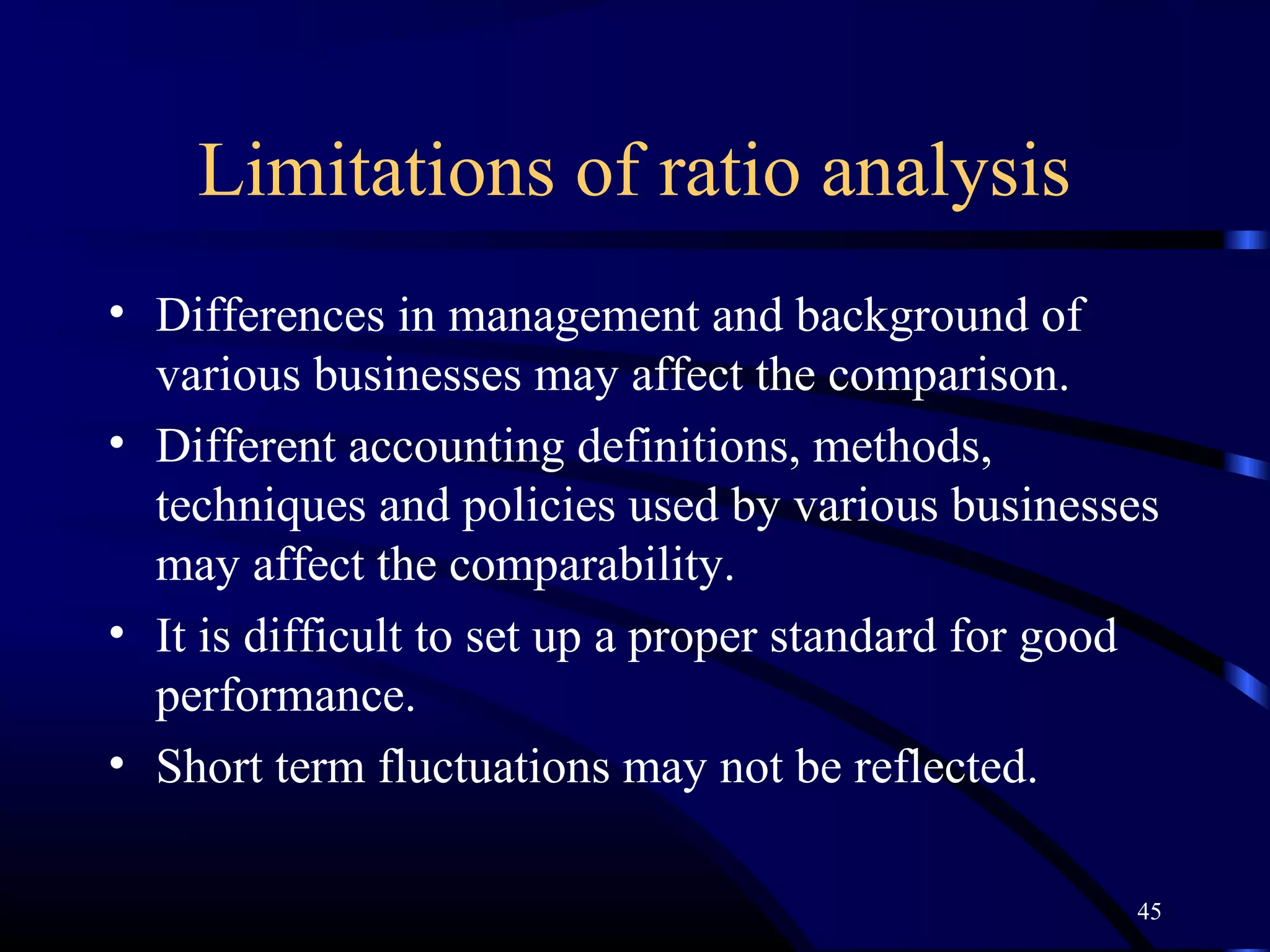 Limitations of ratio analysis

• Differences in management and background of various businesses may affect the comparison.
• Different accounting definitions, methods, techniques and policies used by various businesses may affect the comparability.
• It is difficult to set up a proper standard for good performance.
• Short term fluctuations may not be reflected.

45